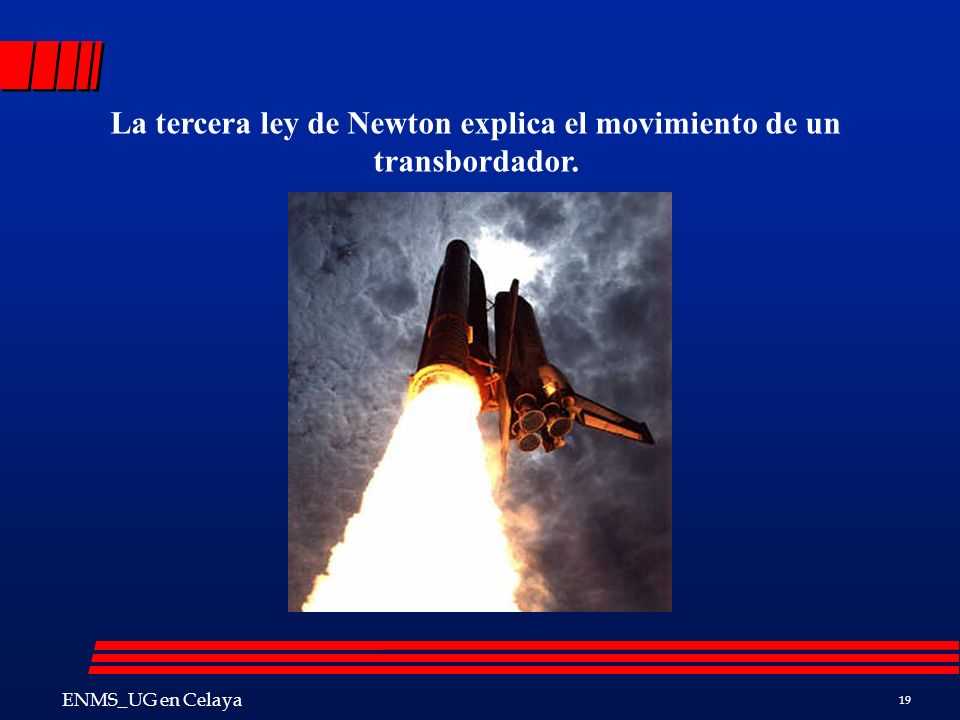 La tercera ley de Newton explica el movimiento de un transbordador.

ENMS_UG en Celaya

19